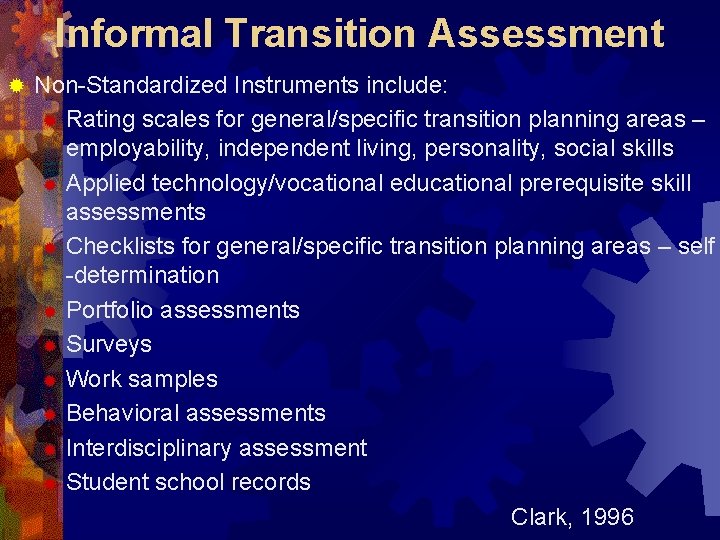 Informal Transition Assessment

Non-Standardized Instruments include:

Rating scales for general/specific transition planning areas – employability, independent living, personality, social skills

Applied technology/vocational educational prerequisite skill assessments

Checklists for general/specific transition planning areas – self -determination

Portfolio assessments

Surveys

Work samples

Behavioral assessments

Interdisciplinary assessment

Student school records

Clark, 1996